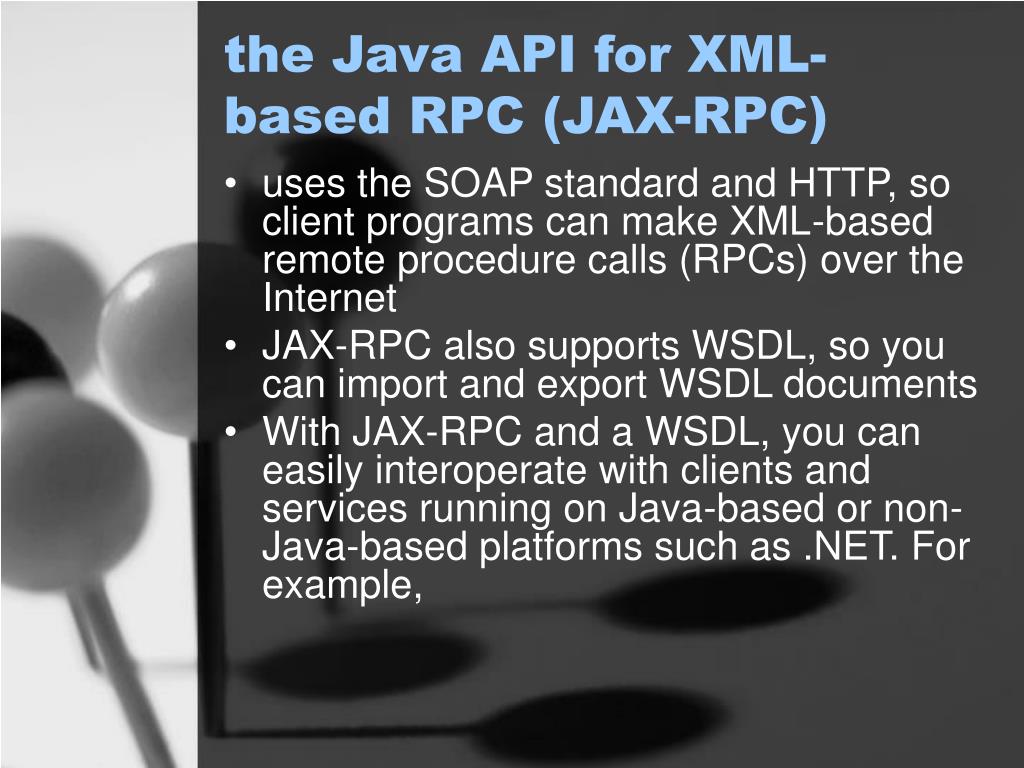 the Java API for XML-based RPC (JAX-RPC)

• uses the SOAP standard and HTTP, so client programs can make XML-based remote procedure calls (RPCs) over the Internet
• JAX-RPC also supports WSDL, so you can import and export WSDL documents
• With JAX-RPC and a WSDL, you can easily interoperate with clients and services running on Java-based or non-Java-based platforms such as .NET. For example,